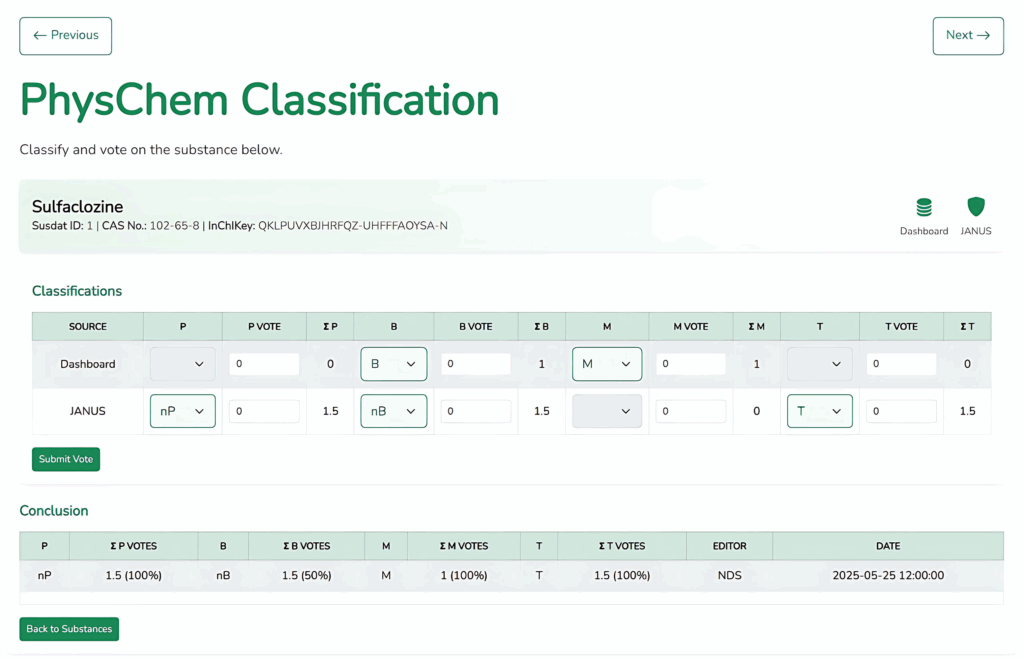 ← Previous

Next →

PhysChem Classification

Classify and vote on the substance below.

Sulfaclozine
Susdat ID: 1 | CAS No.: 102-65-8 | InChIKey: QKLPUVXBJHRFQZ-UHFFFAOYSA-N

Dashboard JANUS

Classifications

| SOURCE | P | P VOTE | Σ P | B | B VOTE | Σ B | M | M VOTE | Σ M | T | T VOTE | Σ T |
|---|---|---|---|---|---|---|---|---|---|---|---|---|
| Dashboard | | 0 | 0 | B | 0 | 1 | M | 0 | 1 | | 0 | 0 |
| JANUS | nP | 0 | 1.5 | nB | 0 | 1.5 | | 0 | 0 | T | 0 | 1.5 |

Submit Vote

Conclusion

| P | Σ P VOTES | B | Σ B VOTES | M | Σ M VOTES | T | Σ T VOTES | EDITOR | DATE |
|---|---|---|---|---|---|---|---|---|---|
| nP | 1.5 (100%) | nB | 1.5 (50%) | M | 1 (100%) | T | 1.5 (100%) | NDS | 2025-05-25 12:00:00 |

Back to Substances